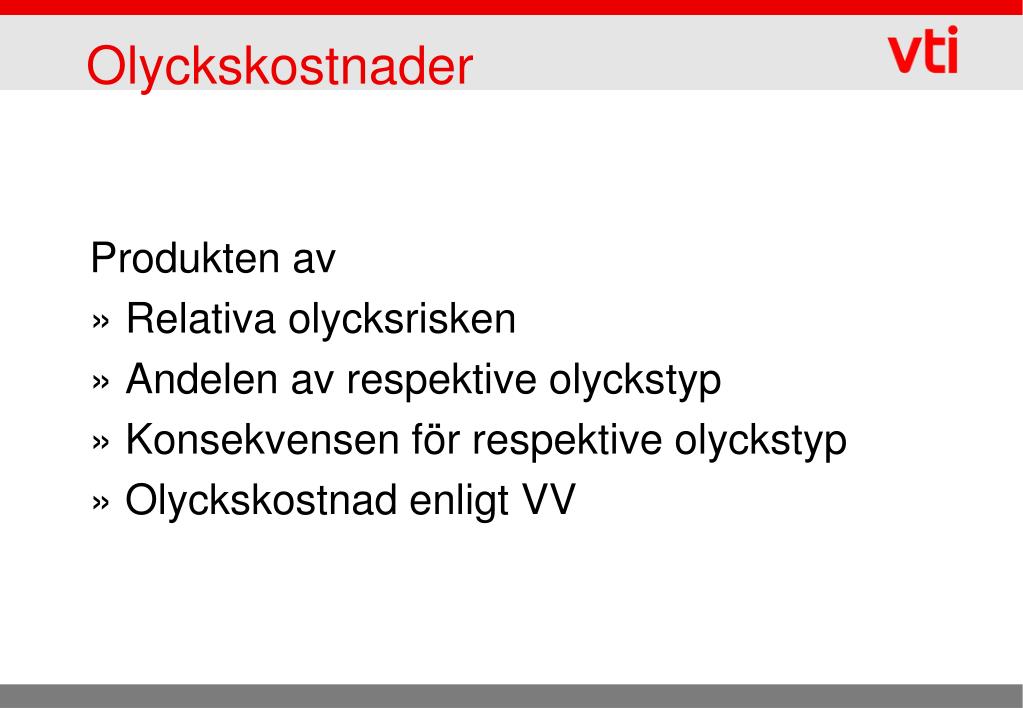 Olyckskostnader

vti

Produkten av

» Relativa olycksrisken

» Andelen av respektive olyckstyp

» Konsekvensen för respektive olyckstyp

» Olyckskostnad enligt VV